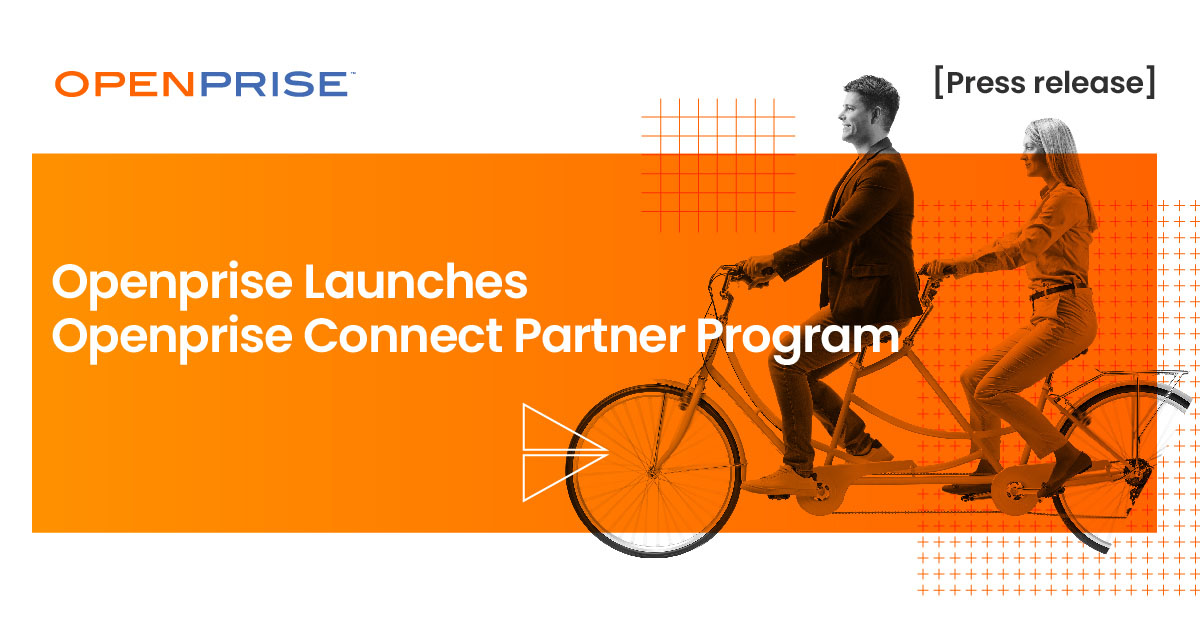 OPENPRISE™

[Press release]

Openprise Launches Openprise Connect Partner Program